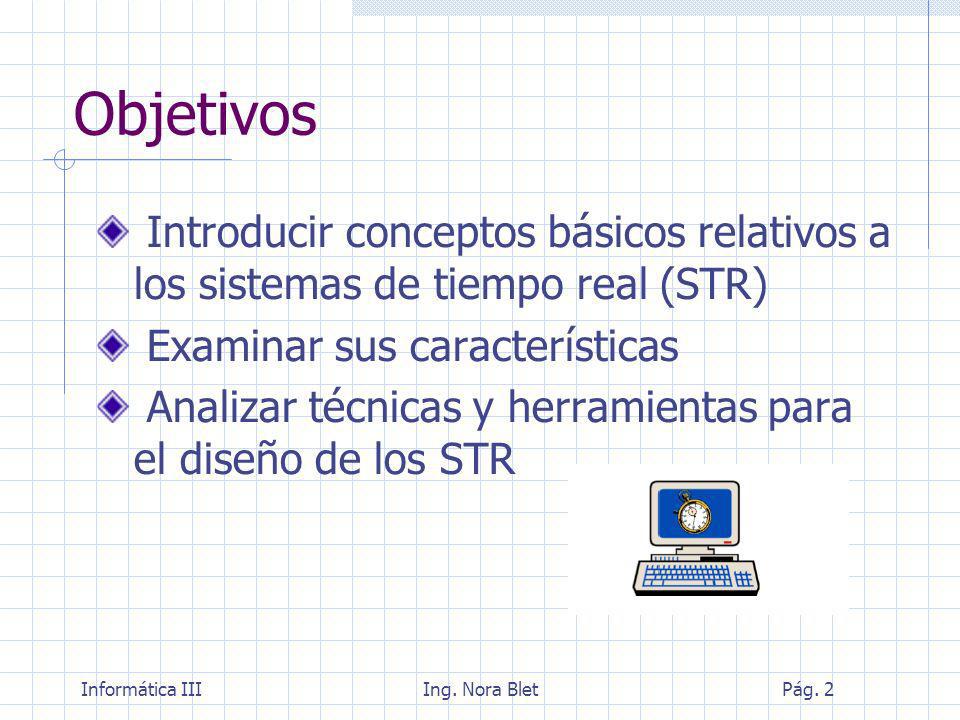 Objetivos

Introducir conceptos básicos relativos a los sistemas de tiempo real (STR)

Examinar sus características

Analizar técnicas y herramientas para el diseño de los STR

Informática III

Ing. Nora Blet

Pág. 2